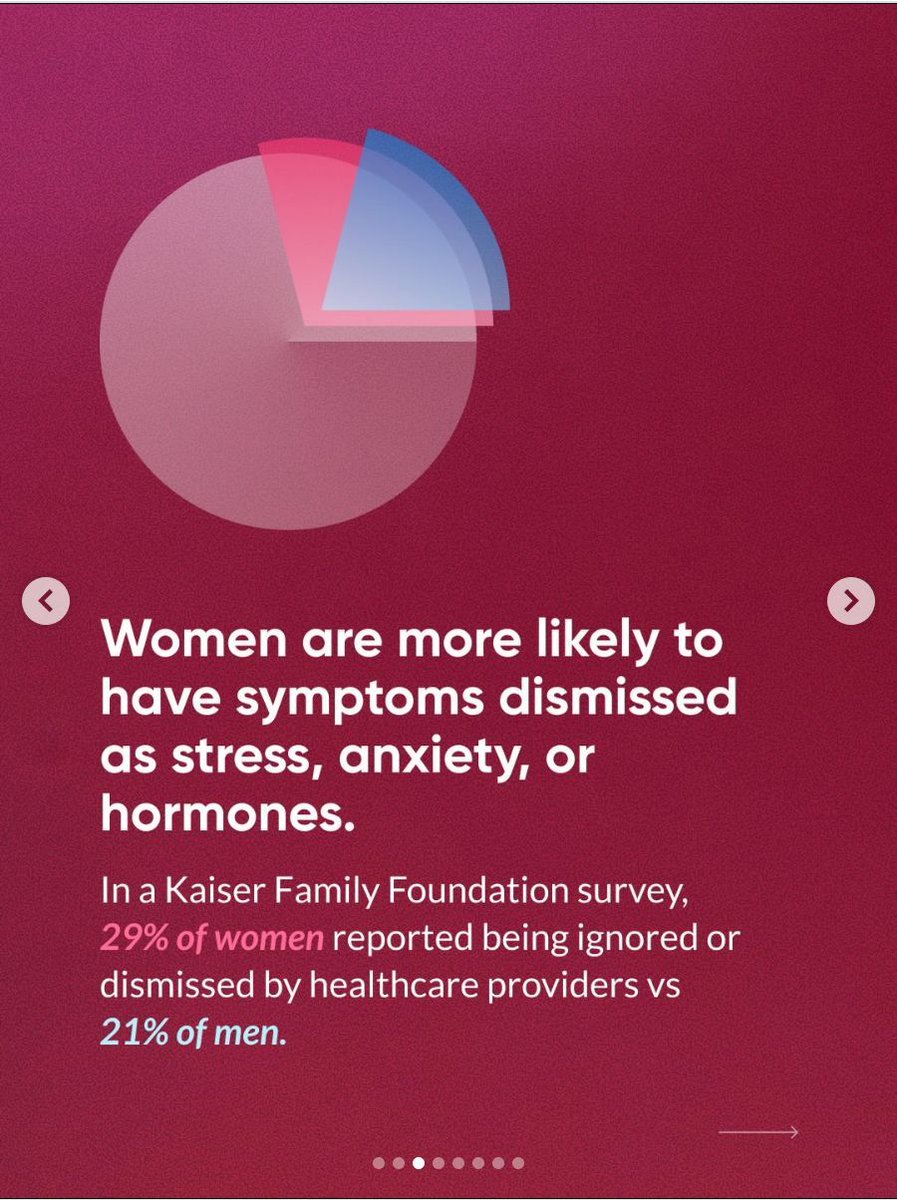 Women are more likely to have symptoms dismissed as stress, anxiety, or hormones.

In a Kaiser Family Foundation survey, 29% of women reported being ignored or dismissed by healthcare providers vs 21% of men.